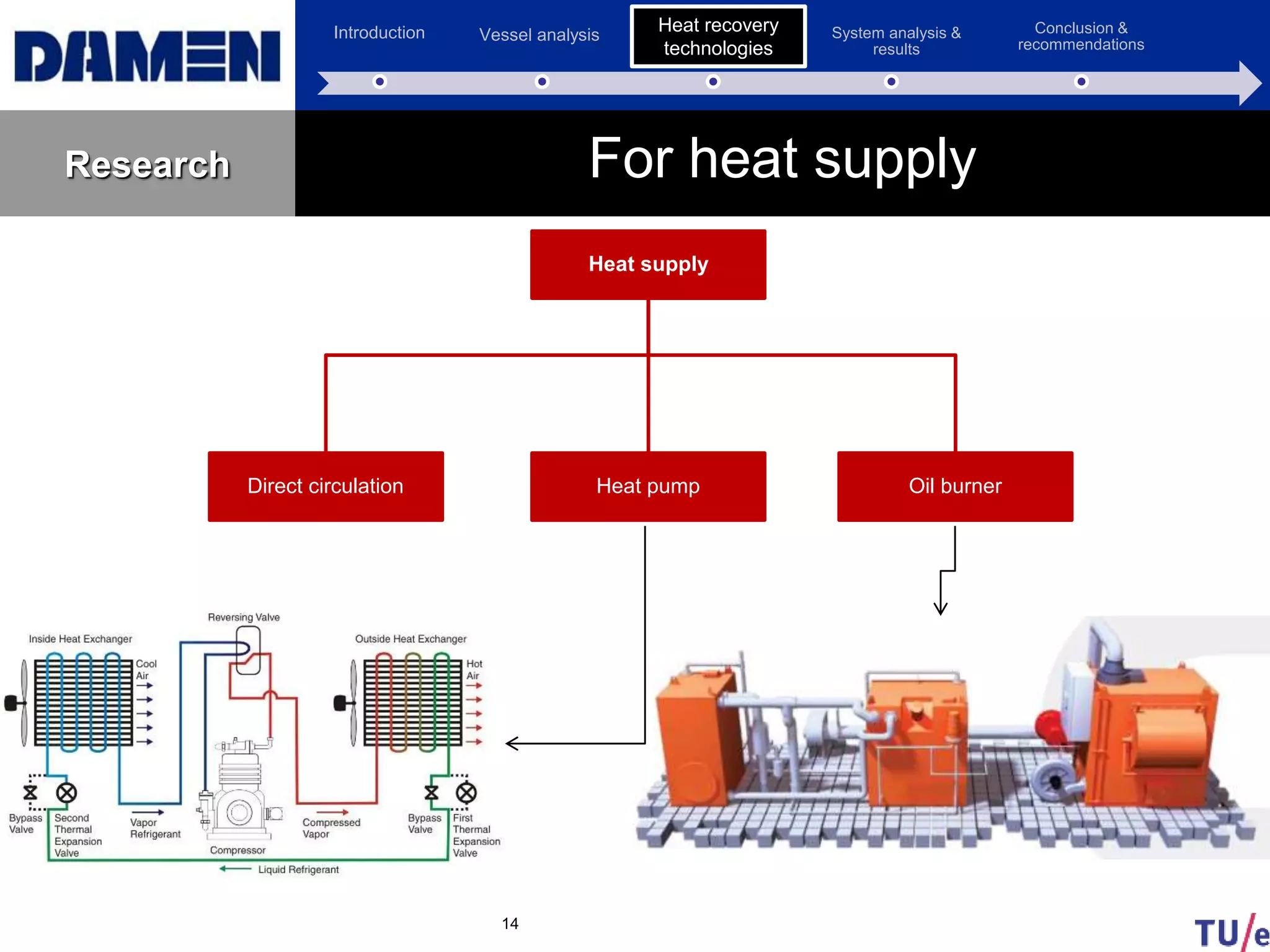 DAMEN

Introduction

Vessel analysis

Heat recovery technologies

System analysis & results

Conclusion & recommendations

Research

For heat supply

Heat supply

Direct circulation

Heat pump

Oil burner

Reversing Valve

Inside Heat Exchanger

Outside Heat Exchanger

Cool Air

Hot Air

Bypass Valve

Second Thermal Expansion Valve

Vapor Refrigerant

Compressor

Compressed Vapor

Bypass Valve

First Thermal Expansion Valve

Liquid Refrigerant

14

TU/e